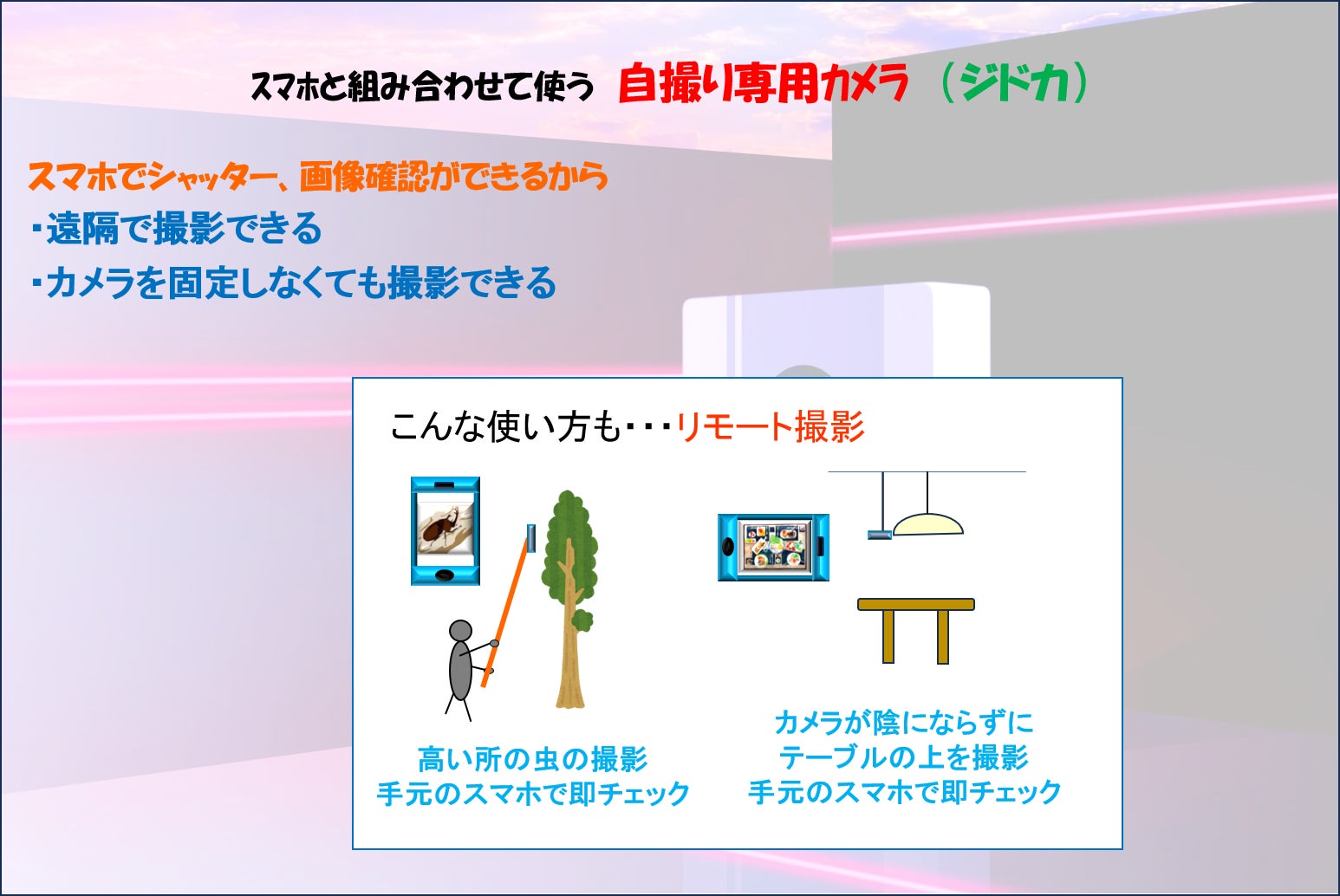 スマホと組み合わせて使う 自撮り専用カメラ （ジドカ）

スマホでシャッター、画像確認ができるから
・遠隔で撮影できる
・カメラを固定しなくても撮影できる

こんな使い方も・・・リモート撮影

高い所の虫の撮影
手元のスマホで即チェック

カメラが陰にならずに
テーブルの上を撮影
手元のスマホで即チェック